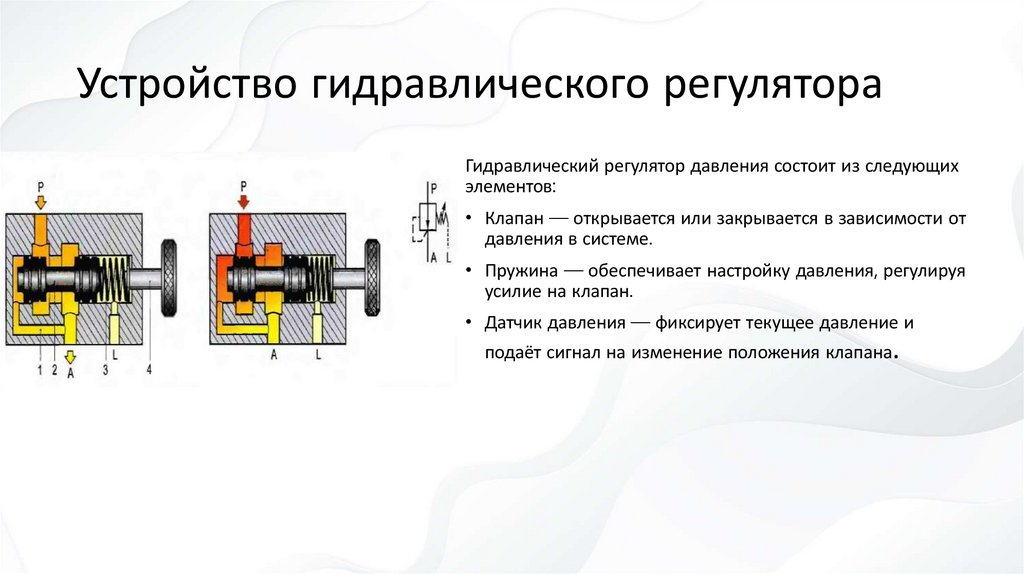 Устройство гидравлического регулятора

P

1 2 A 3 L 4

P

A L

P

A L

Гидравлический регулятор давления состоит из следующих элементов:

• Клапан — открывается или закрывается в зависимости от давления в системе.

• Пружина — обеспечивает настройку давления, регулируя усилие на клапан.

• Датчик давления — фиксирует текущее давление и подаёт сигнал на изменение положения клапана.